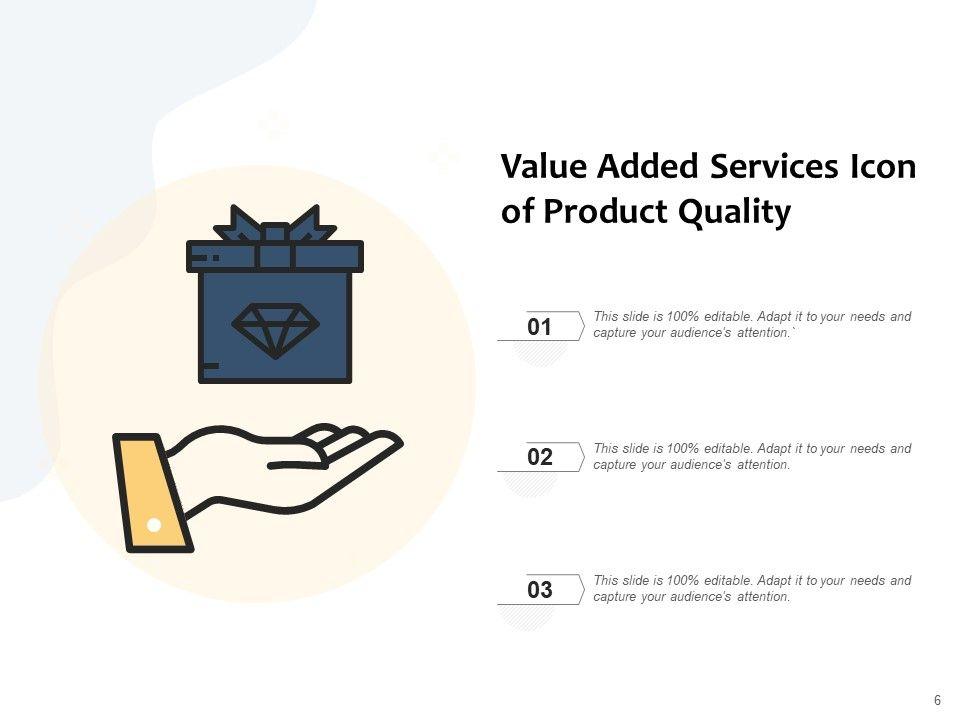 Value Added Services Icon of Product Quality

01
This slide is 100% editable. Adapt it to your needs and capture your audience's attention.`

02
This slide is 100% editable. Adapt it to your needs and capture your audience's attention.

03
This slide is 100% editable. Adapt it to your needs and capture your audience's attention.

6